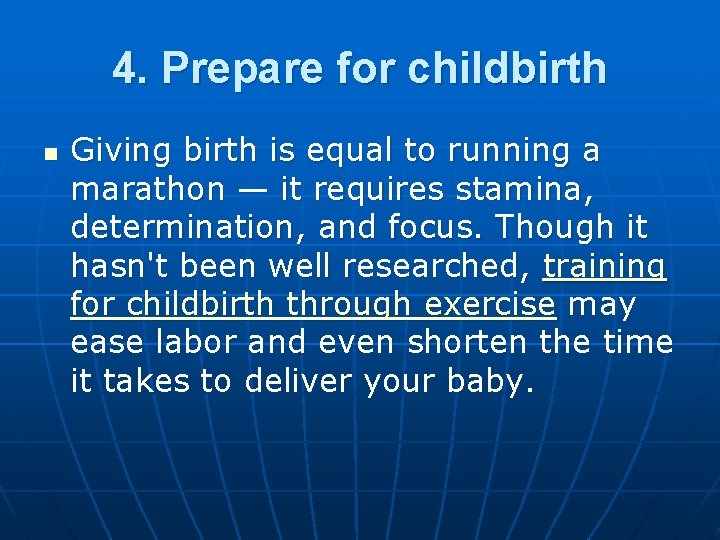 4. Prepare for childbirth

Giving birth is equal to running a marathon — it requires stamina, determination, and focus. Though it hasn't been well researched, training for childbirth through exercise may ease labor and even shorten the time it takes to deliver your baby.